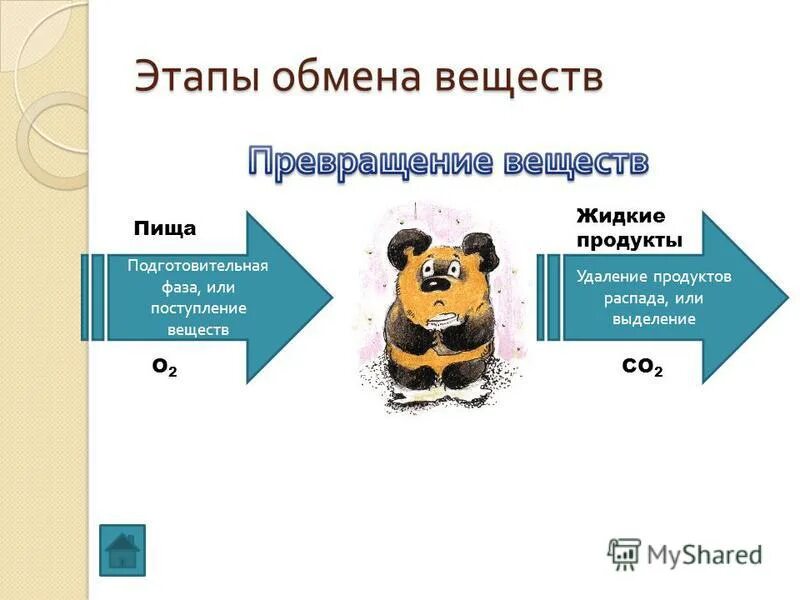 Этапы обмена веществ

Превращение веществ

Пища

Подготовительная фаза, или поступление веществ

$O_2$

Жидкие продукты

Удаление продуктов распада, или выделение

$CO_2$

MyShared